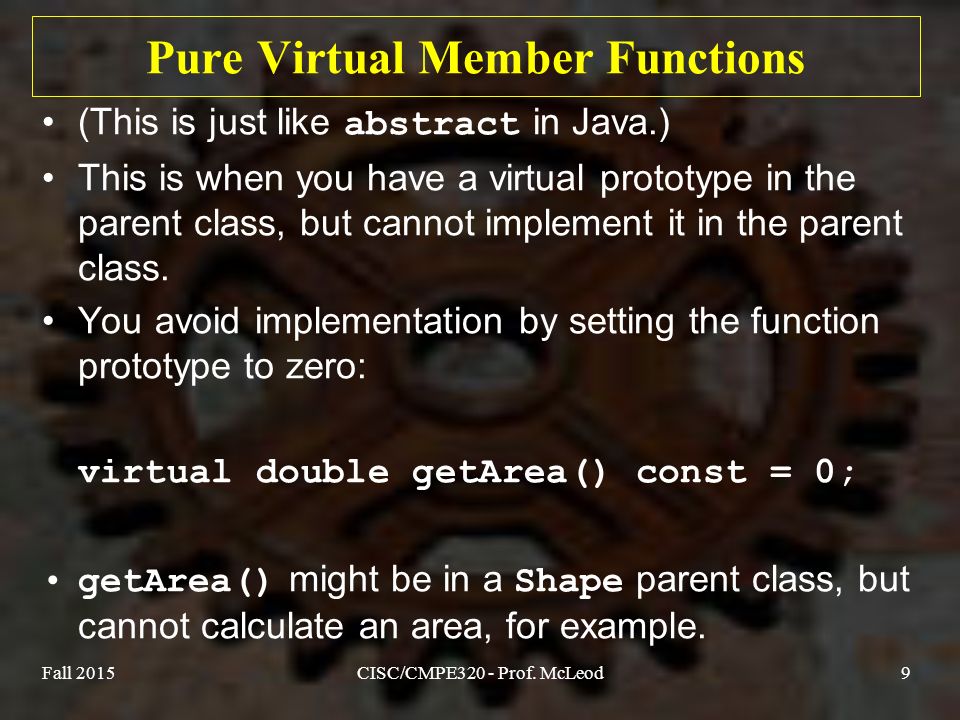 Pure Virtual Member Functions

• (This is just like abstract in Java.)

• This is when you have a virtual prototype in the parent class, but cannot implement it in the parent class.

• You avoid implementation by setting the function prototype to zero:

virtual double getArea() const = 0;

• getArea() might be in a Shape parent class, but cannot calculate an area, for example.

Fall 2015

CISC/CMPE320 - Prof. McLeod

9